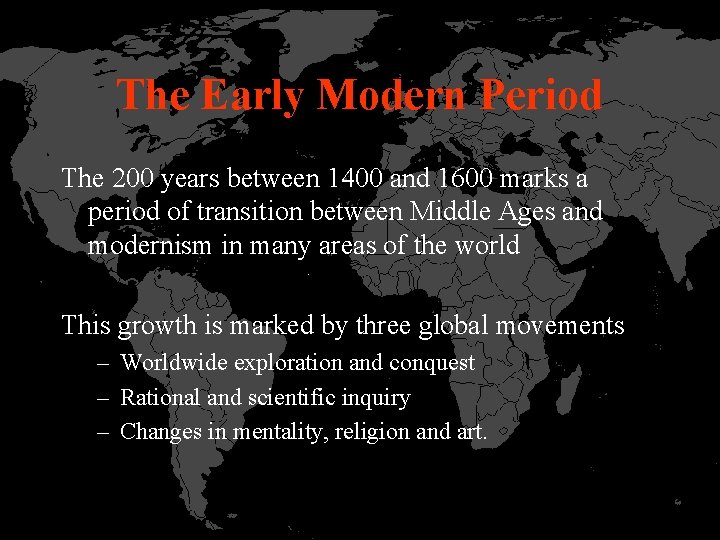 The Early Modern Period

The 200 years between 1400 and 1600 marks a period of transition between Middle Ages and modernism in many areas of the world

This growth is marked by three global movements
– Worldwide exploration and conquest
– Rational and scientific inquiry
– Changes in mentality, religion and art.